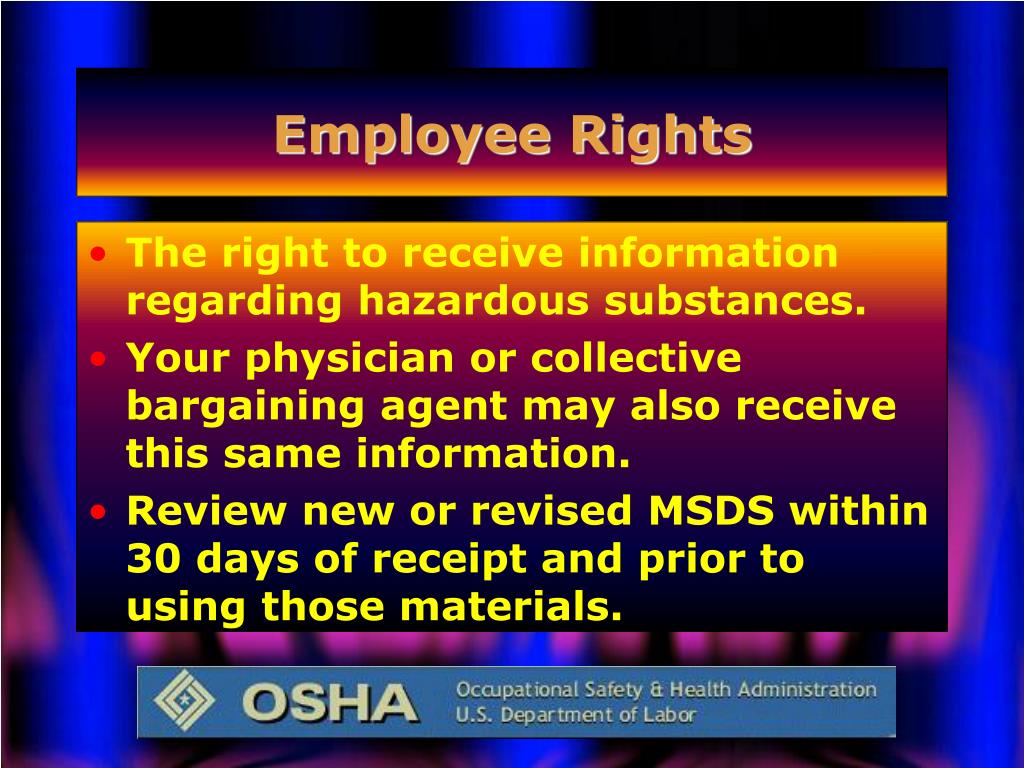 Employee Rights

• The right to receive information regarding hazardous substances.
• Your physician or collective bargaining agent may also receive this same information.
• Review new or revised MSDS within 30 days of receipt and prior to using those materials.

OSHA Occupational Safety & Health Administration U.S. Department of Labor